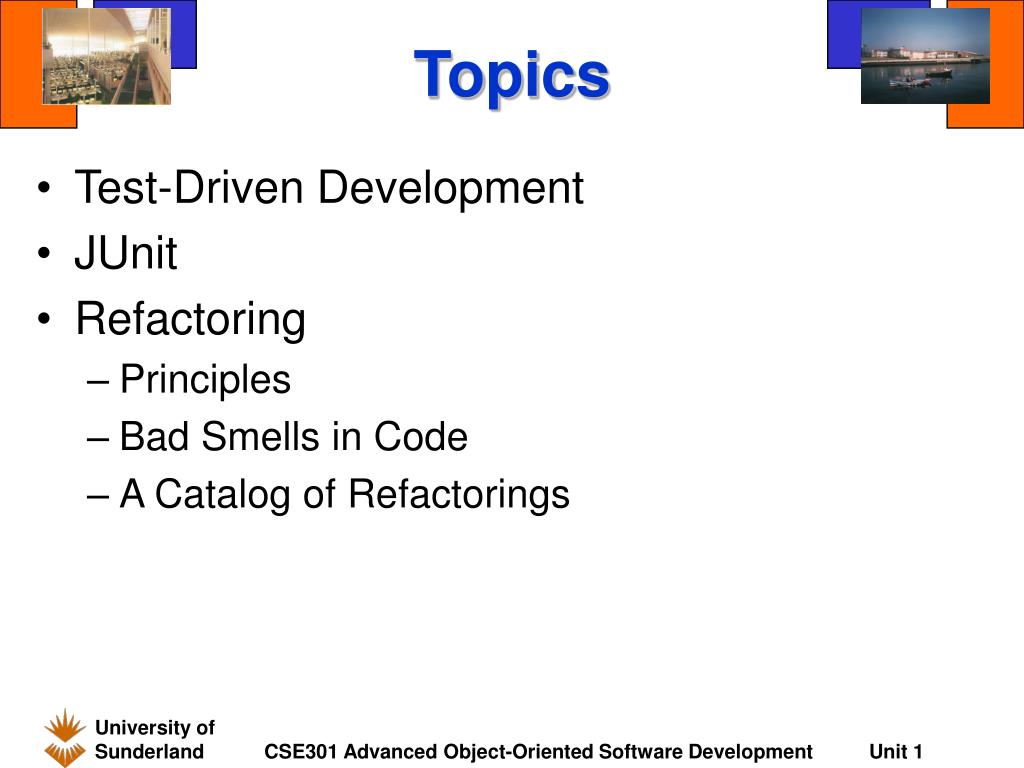 Topics

• Test-Driven Development
• JUnit
• Refactoring
– Principles
– Bad Smells in Code
– A Catalog of Refactorings

University of Sunderland

CSE301 Advanced Object-Oriented Software Development

Unit 1